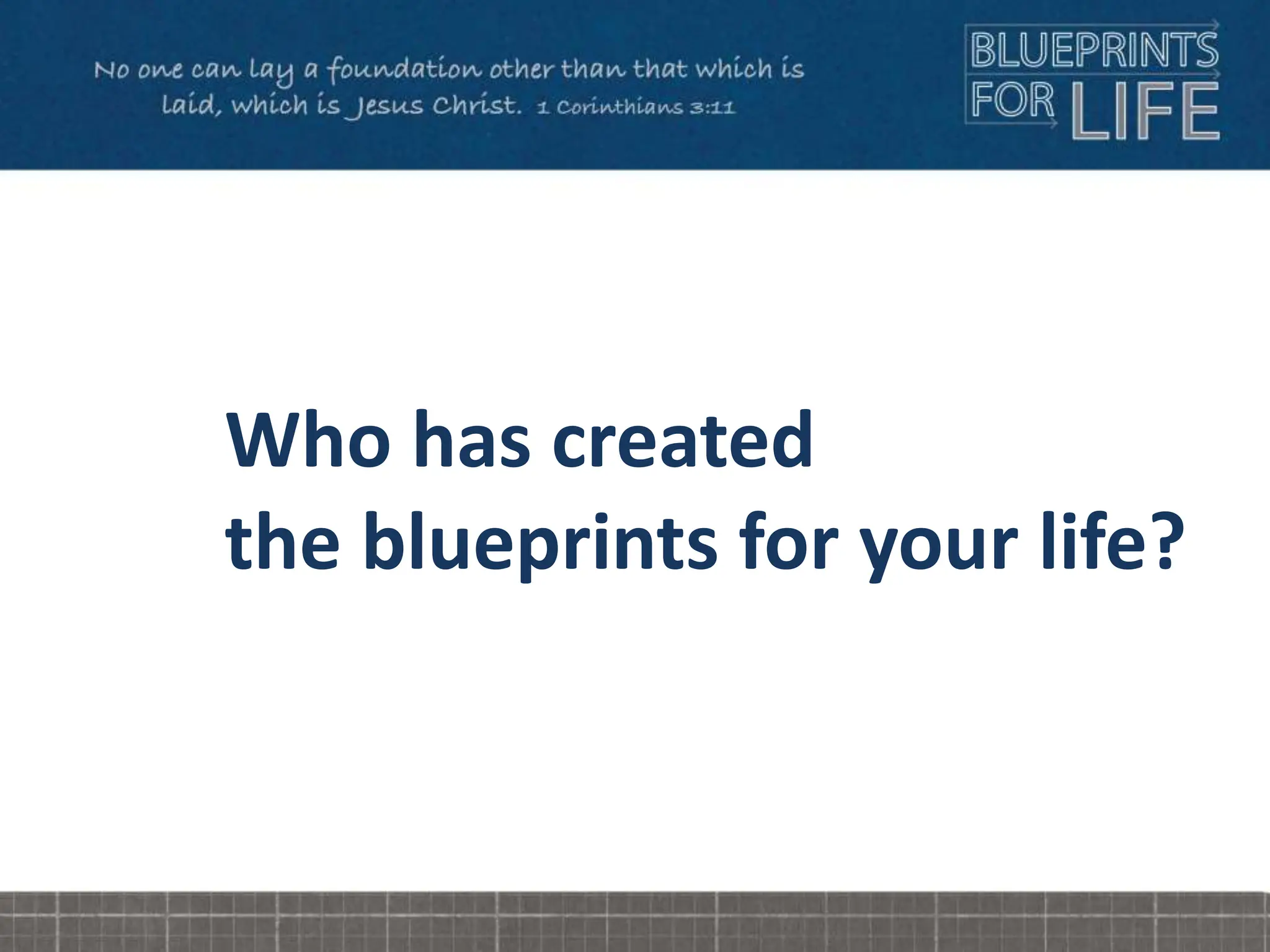 No one can lay a foundation other than that which is laid, which is Jesus Christ. 1 Corinthians 3:11

BLUEPRINTS FOR LIFE

Who has created the blueprints for your life?